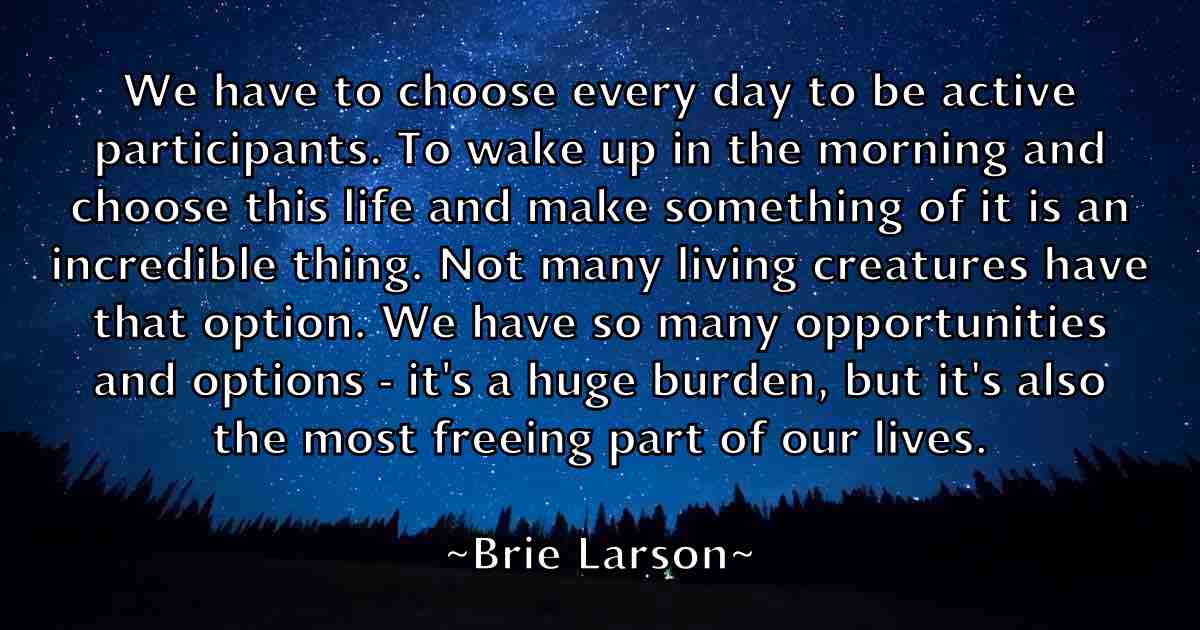 We have to choose every day to be active participants. To wake up in the morning and choose this life and make something of it is an incredible thing. Not many living creatures have that option. We have so many opportunities and options - it's a huge burden, but it's also the most freeing part of our lives.

~Brie Larson~